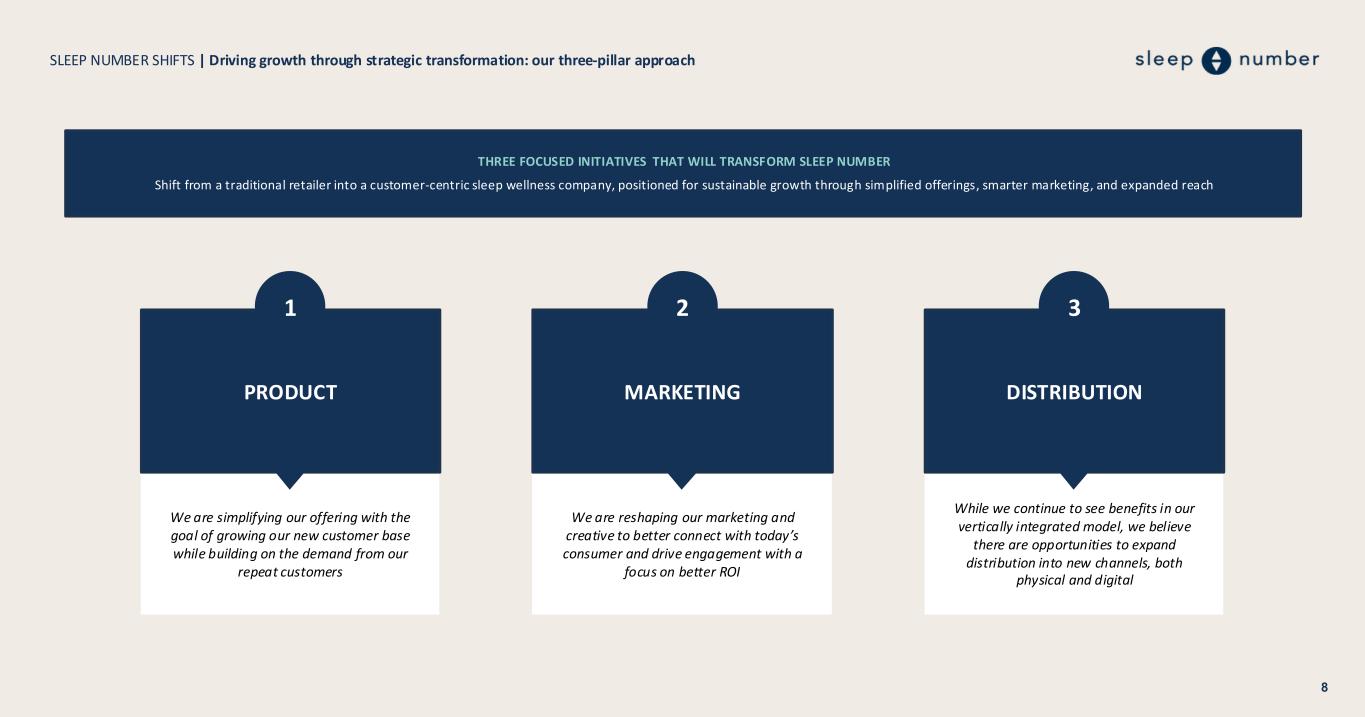 SLEEP NUMBER SHIFTS | Driving growth through strategic transformation: our three-pillar approach

sleep number

THREE FOCUSED INITIATIVES THAT WILL TRANSFORM SLEEP NUMBER

Shift from a traditional retailer into a customer-centric sleep wellness company, positioned for sustainable growth through simplified offerings, smarter marketing, and expanded reach

1

PRODUCT

We are simplifying our offering with the goal of growing our new customer base while building on the demand from our repeat customers

2

MARKETING

We are reshaping our marketing and creative to better connect with today's consumer and drive engagement with a focus on better ROI

3

DISTRIBUTION

While we continue to see benefits in our vertically integrated model, we believe there are opportunities to expand distribution into new channels, both physical and digital

8